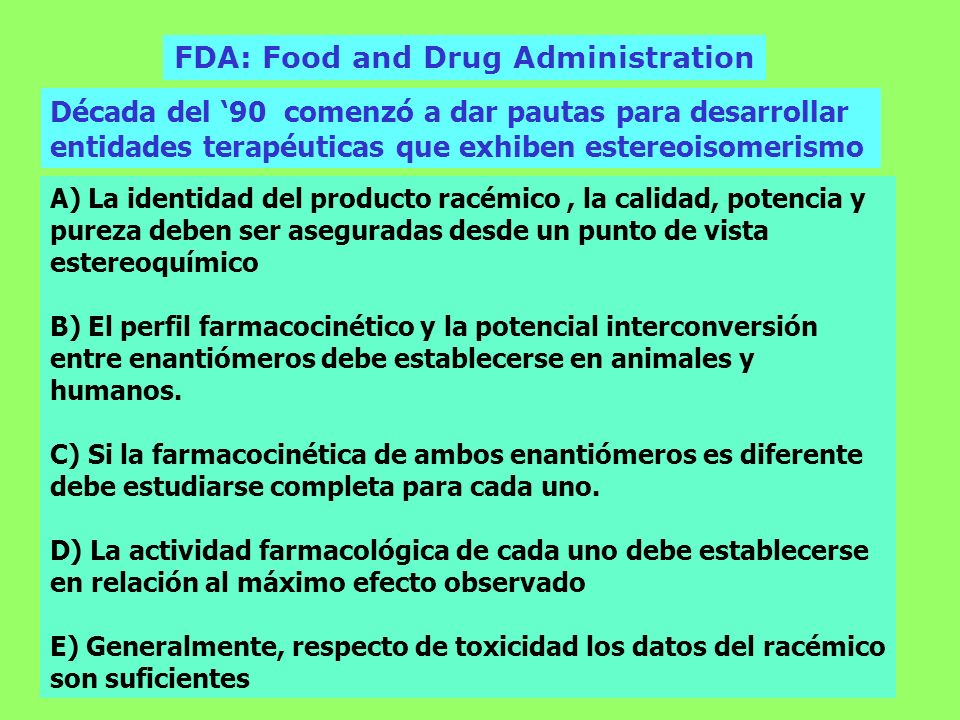 FDA: Food and Drug Administration

Década del ‘90 comenzó a dar pautas para desarrollar entidades terapéuticas que exhiben estereoisomerismo

A) La identidad del producto racémico , la calidad, potencia y pureza deben ser aseguradas desde un punto de vista estereoquímico

B) El perfil farmacocinético y la potencial interconversión entre enantiómeros debe establecerse en animales y humanos.

C) Si la farmacocinética de ambos enantiómeros es diferente debe estudiarse completa para cada uno.

D) La actividad farmacológica de cada uno debe establecerse en relación al máximo efecto observado

E) Generalmente, respecto de toxicidad los datos del racémico son suficientes